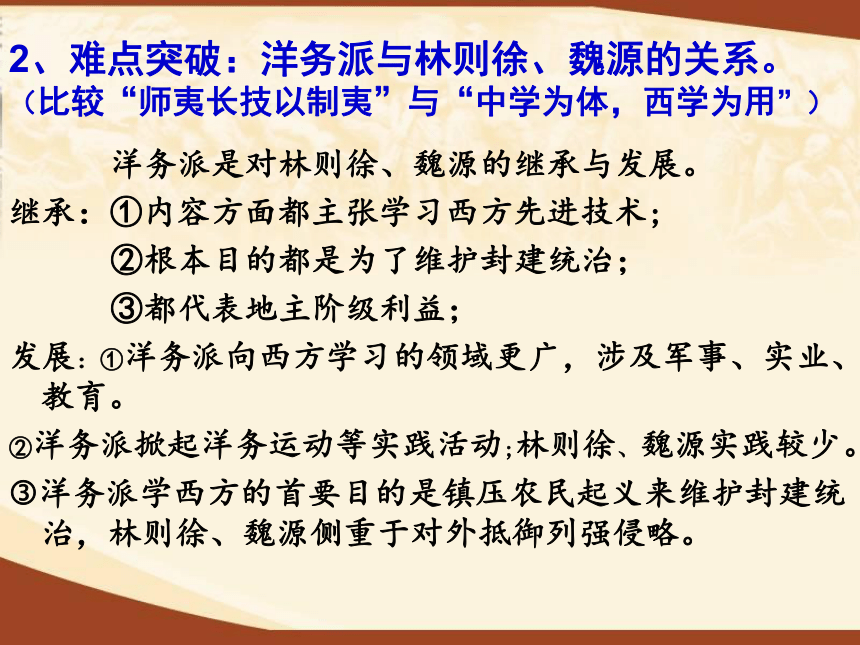 2、难点突破：洋务派与林则徐、魏源的关系。
（比较“师夷长技以制夷”与“中学为体，西学为用”）

洋务派是对林则徐、魏源的继承与发展。

继承：①内容方面都主张学习西方先进技术；
②根本目的都是为了维护封建统治；
③都代表地主阶级利益；

发展：①洋务派向西方学习的领域更广，涉及军事、实业、教育。

②洋务派掀起洋务运动等实践活动;林则徐、魏源实践较少。

③洋务派学西方的首要目的是镇压农民起义来维护封建统治，林则徐、魏源侧重于对外抵御列强侵略。